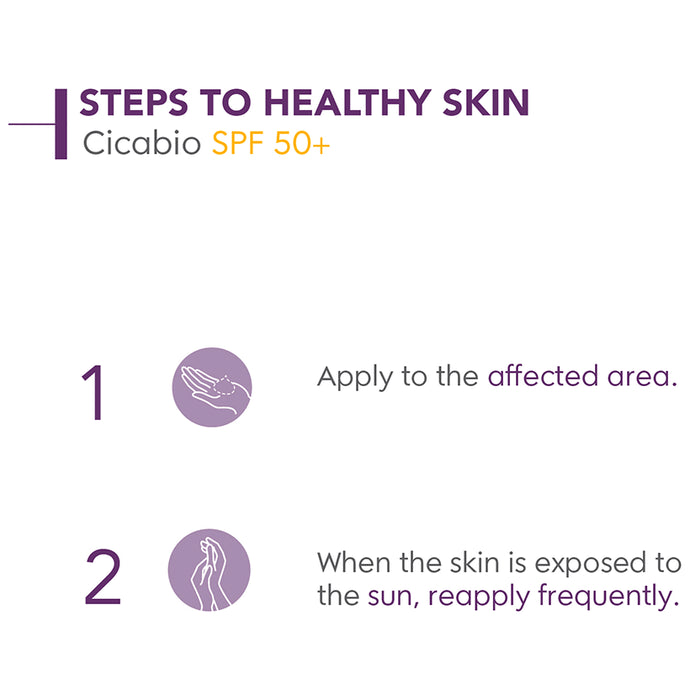 STEPS TO HEALTHY SKIN
Cicabio SPF 50+

1 Apply to the affected area.

2 When the skin is exposed to the sun, reapply frequently.